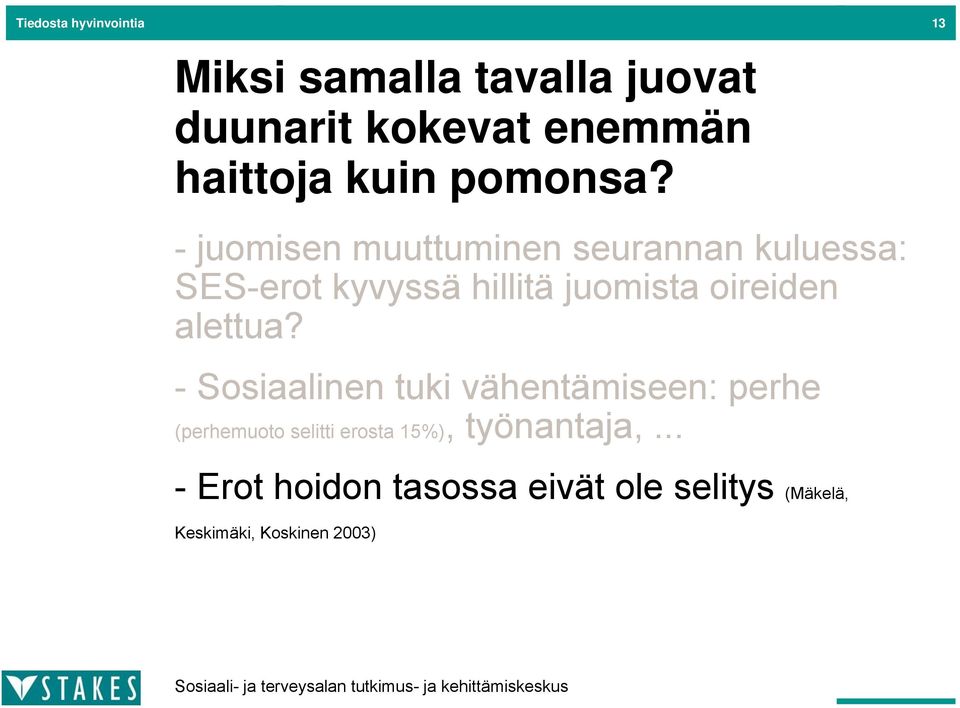 Tiedosta hyvinvointia

13

Miksi samalla tavalla juovat duunarit kokevat enemmän haittoja kuin pomonsa?

- juomisen muuttuminen seurannan kuluessa: SES-erot kyvyssä hillitä juomista oireiden alettua?

- Sosiaalinen tuki vähentämiseen: perhe (perhemuoto selitti erosta 15%), työnantaja, ...

- Erot hoidon tasossa eivät ole selitys (Mäkelä, Keskimäki, Koskinen 2003)

STAKES

Sosiaali- ja terveysalan tutkimus- ja kehittämiskeskus